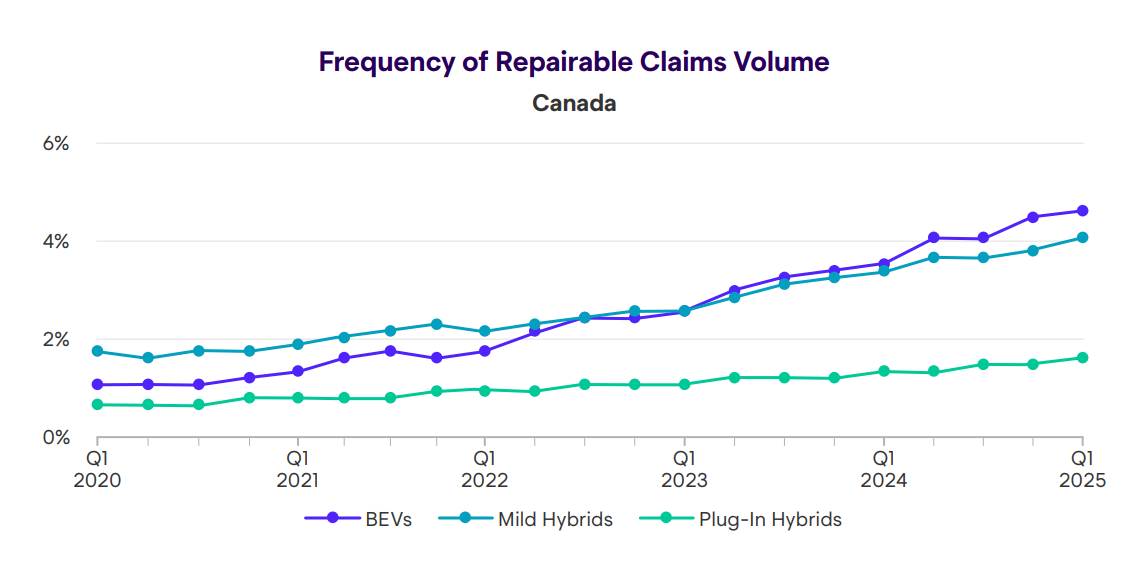 Frequency of Repairable Claims Volume

Canada

6%
4%
2%
0%

Q1 2020
Q1 2021
Q1 2022
Q1 2023
Q1 2024
Q1 2025

BEVs
Mild Hybrids
Plug-In Hybrids